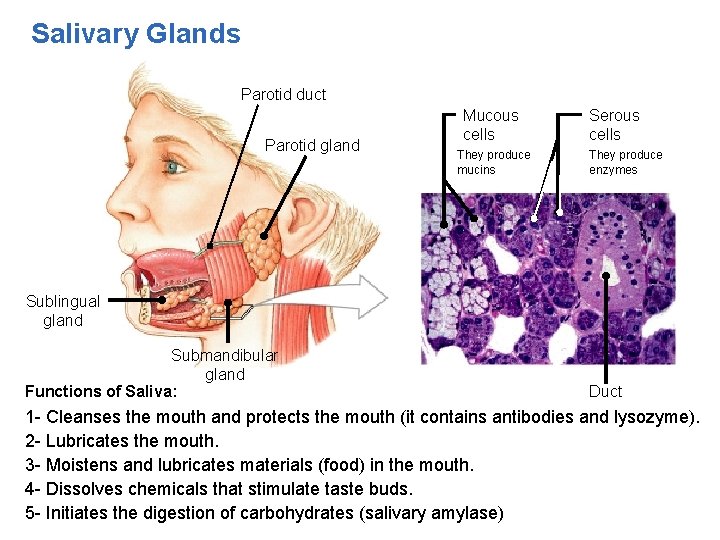 Salivary Glands

Parotid duct

Parotid gland

Sublingual gland

Submandibular gland

Mucous cells
They produce mucins

Serous cells
They produce enzymes

Duct

Functions of Saliva:

1- Cleanses the mouth and protects the mouth (it contains antibodies and lysozyme).
2- Lubricates the mouth.
3- Moistens and lubricates materials (food) in the mouth.
4- Dissolves chemicals that stimulate taste buds.
5- Initiates the digestion of carbohydrates (salivary amylase)